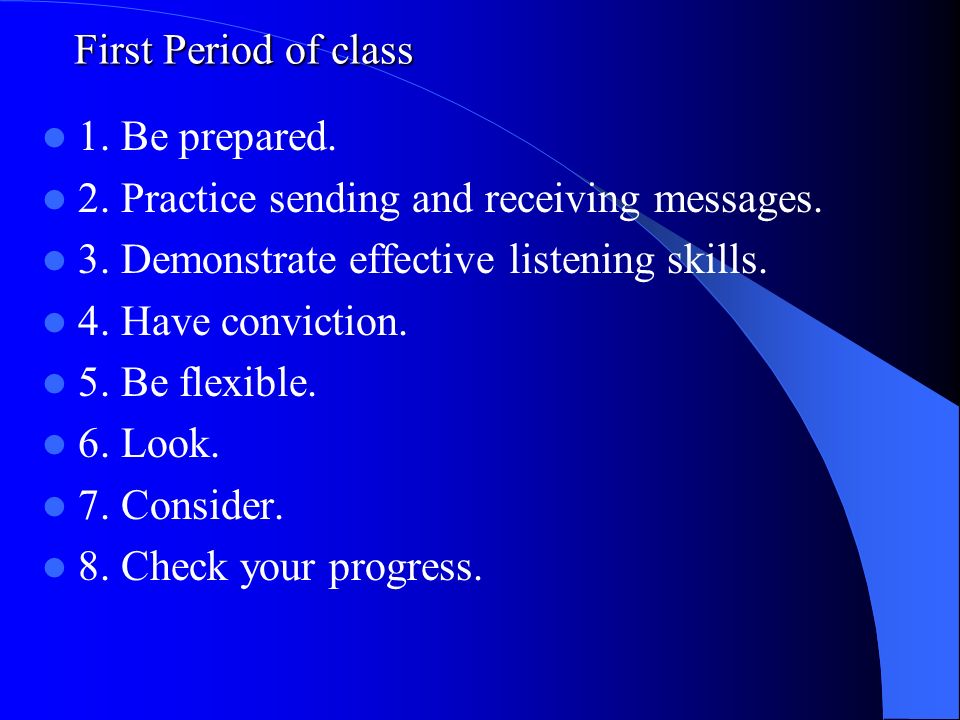 First Period of class

- 1. Be prepared.
- 2. Practice sending and receiving messages.
- 3. Demonstrate effective listening skills.
- 4. Have conviction.
- 5. Be flexible.
- 6. Look.
- 7. Consider.
- 8. Check your progress.